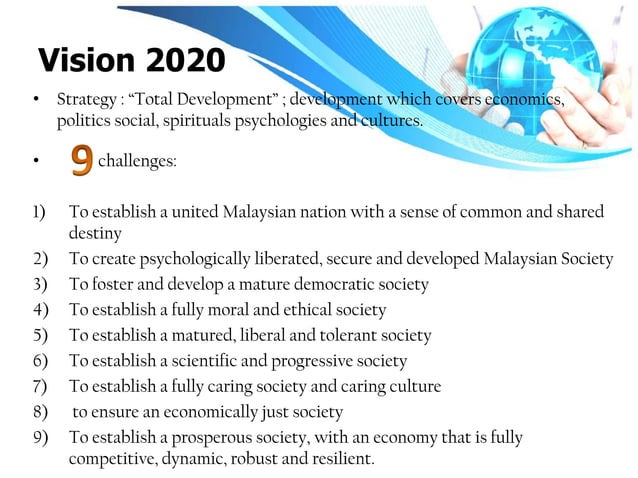 Vision 2020

• Strategy : “Total Development” ; development which covers economics, politics social, spirituals psychologies and cultures.

• 9 challenges:

1) To establish a united Malaysian nation with a sense of common and shared destiny
2) To create psychologically liberated, secure and developed Malaysian Society
3) To foster and develop a mature democratic society
4) To establish a fully moral and ethical society
5) To establish a matured, liberal and tolerant society
6) To establish a scientific and progressive society
7) To establish a fully caring society and caring culture
8) to ensure an economically just society
9) To establish a prosperous society, with an economy that is fully competitive, dynamic, robust and resilient.